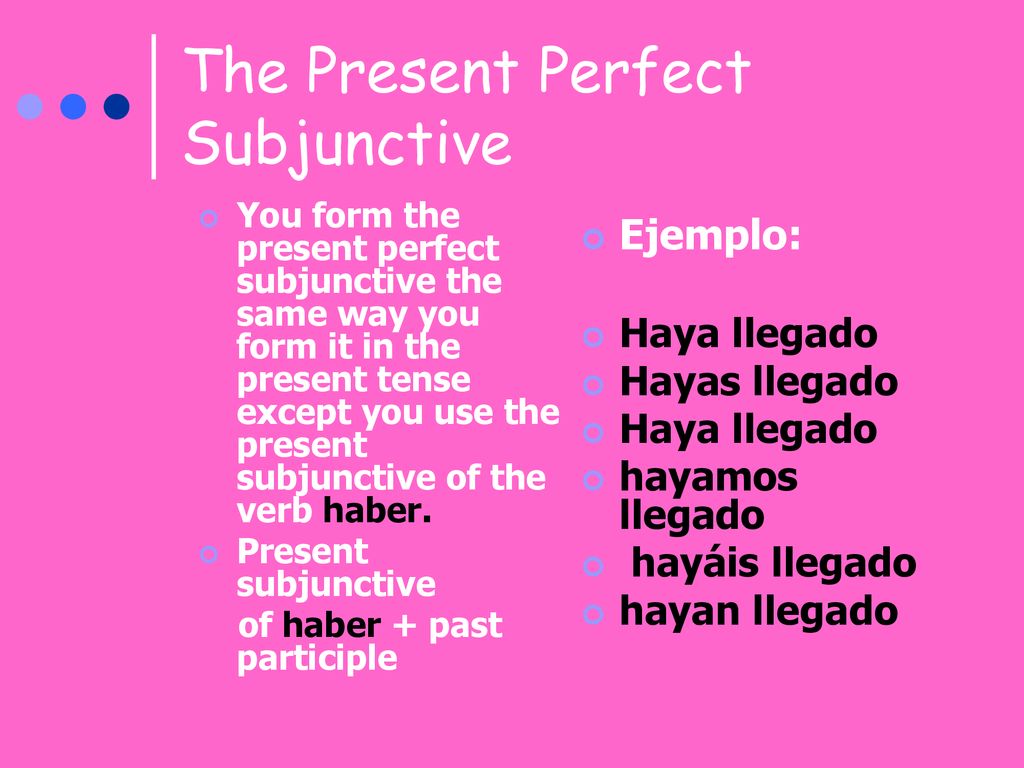 The Present Perfect Subjunctive

You form the present perfect subjunctive the same way you form it in the present tense except you use the present subjunctive of the verb haber.

Present subjunctive of haber + past participle

Ejemplo:

Haya llegado

Hayas llegado

Haya llegado

hayamos llegado

hayáis llegado

hayan llegado